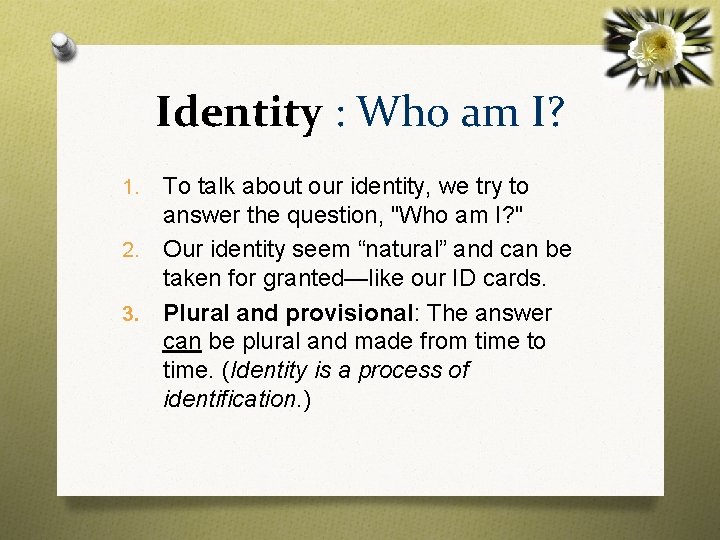 Identity : Who am I?

1. To talk about our identity, we try to answer the question, "Who am I?"
2. Our identity seem “natural” and can be taken for granted—like our ID cards.
3. Plural and provisional: The answer can be plural and made from time to time. (Identity is a process of identification.)